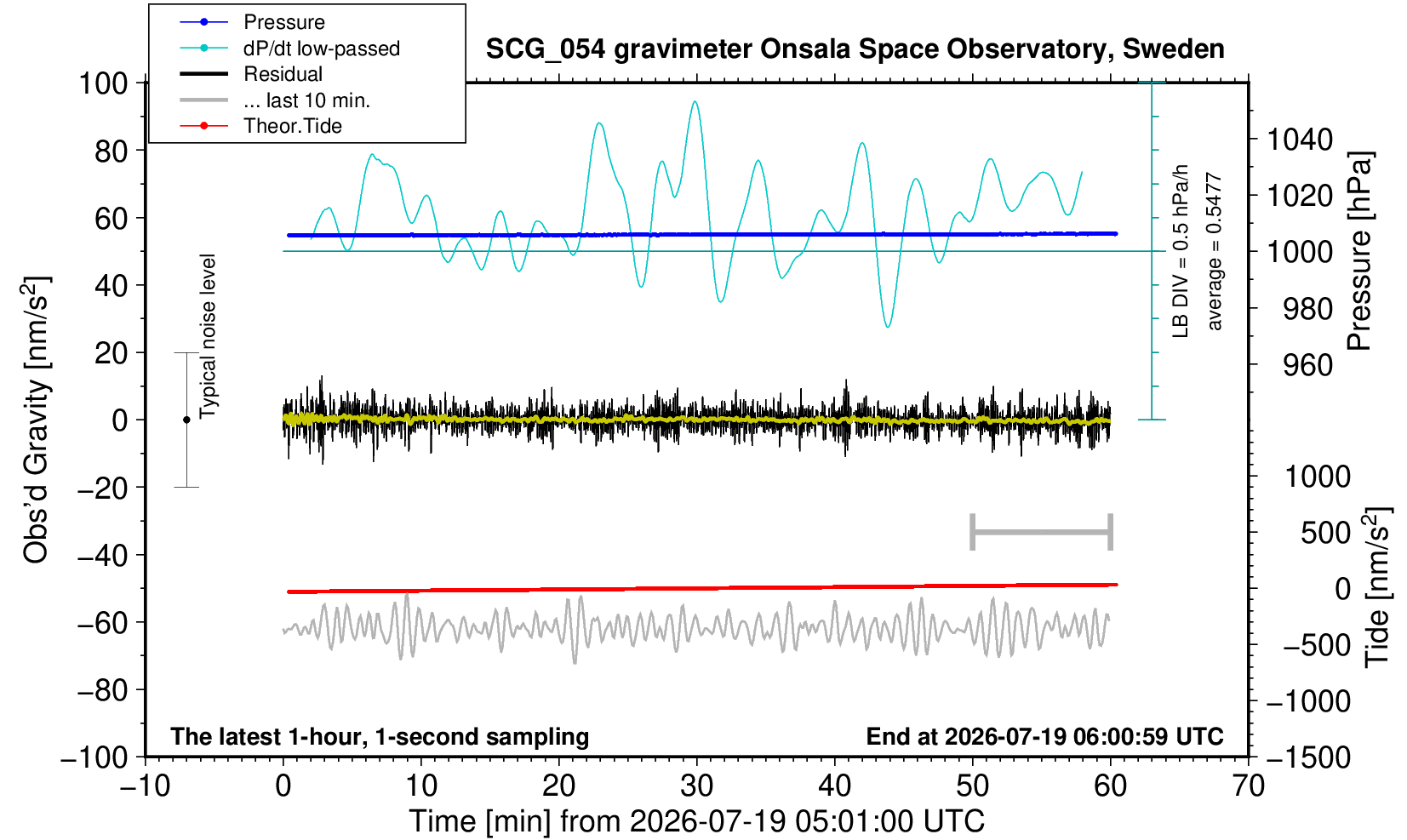 Pressure
dP/dt low-passed
Residual
... last 10 min.
Theor.Tide

SCG_054 gravimeter Onsala Space Observatory, Sweden

100
80
60
40
20
0
−20
−40
−60
−80
−100

Obs'd Gravity [nm/s$^2$]

Typical noise level

LB DIV = 0.5 hPa/h
average = 0.5477

1040
1020
1000
980
960

Pressure [hPa]

1000
500
0
−500
−1000
−1500

Tide [nm/s$^2$]

The latest 1-hour, 1-second sampling

End at 2026-07-19 06:00:59 UTC

−10
0
10
20
30
40
50
60
70

Time [min] from 2026-07-19 05:01:00 UTC